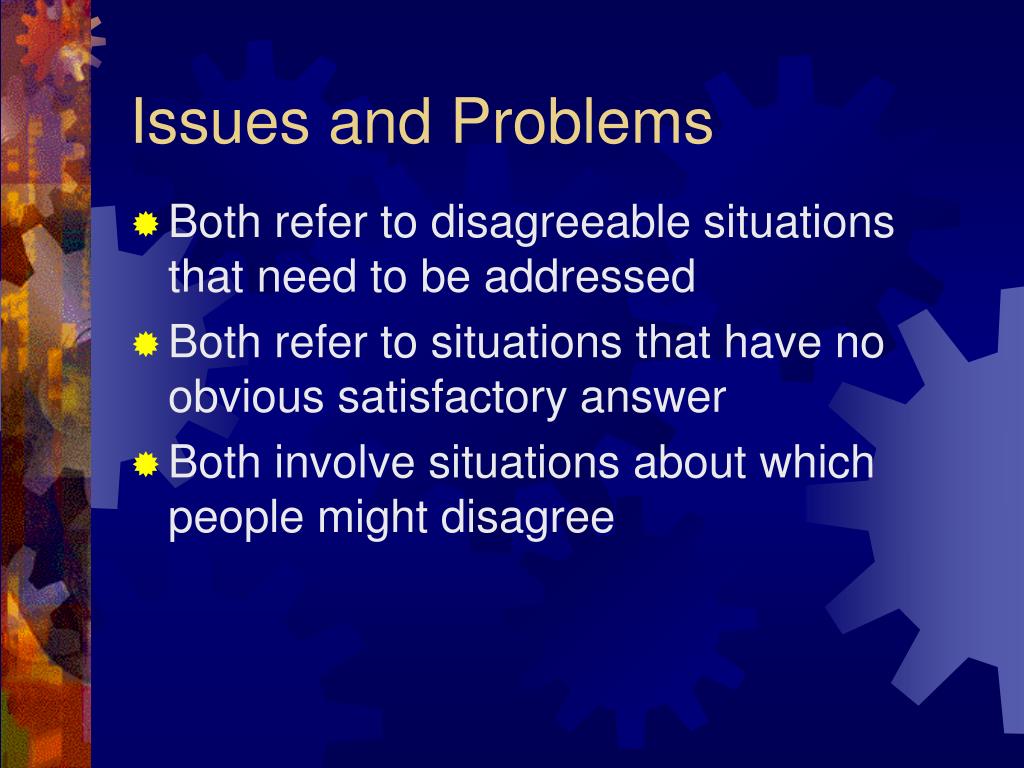 Issues and Problems

Both refer to disagreeable situations that need to be addressed

Both refer to situations that have no obvious satisfactory answer

Both involve situations about which people might disagree